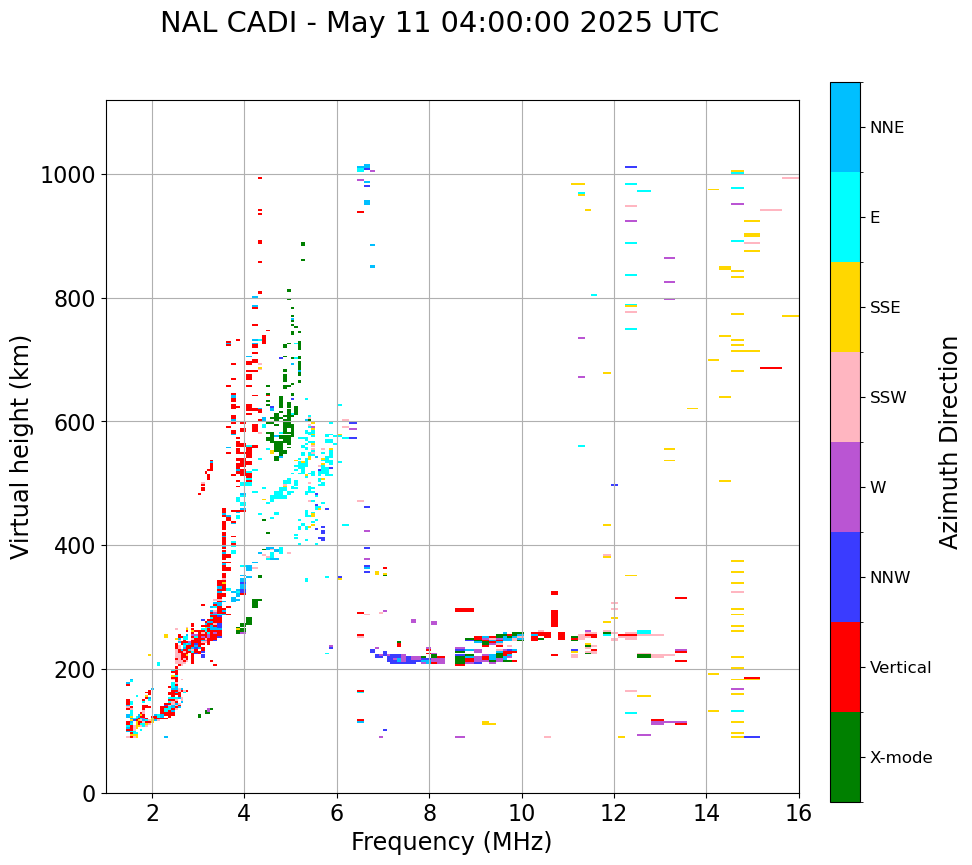 NAL CADI - May 11 04:00:00 2025 UTC

Virtual height (km)

1000
800
600
400
200
0

2 4 6 8 10 12 14 16

Frequency (MHz)

NNE
E
SSE
SSW
W
NNW
Vertical
X-mode

Azimuth Direction